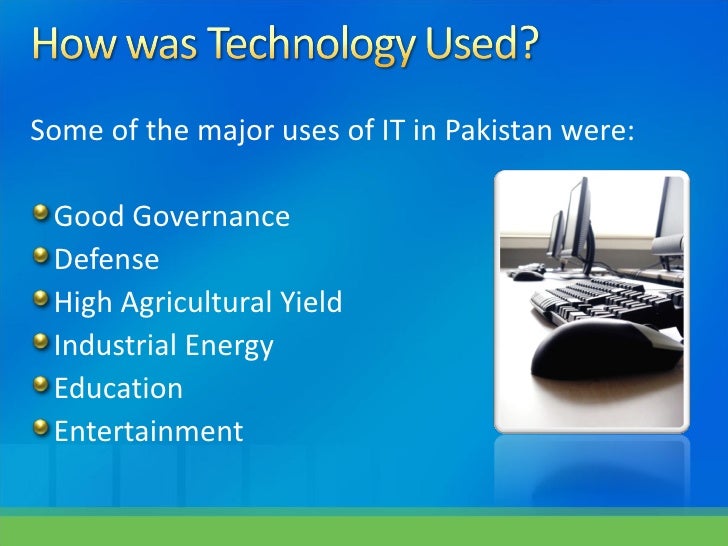 How was Technology Used?

Some of the major uses of IT in Pakistan were:

- Good Governance
- Defense
- High Agricultural Yield
- Industrial Energy
- Education
- Entertainment